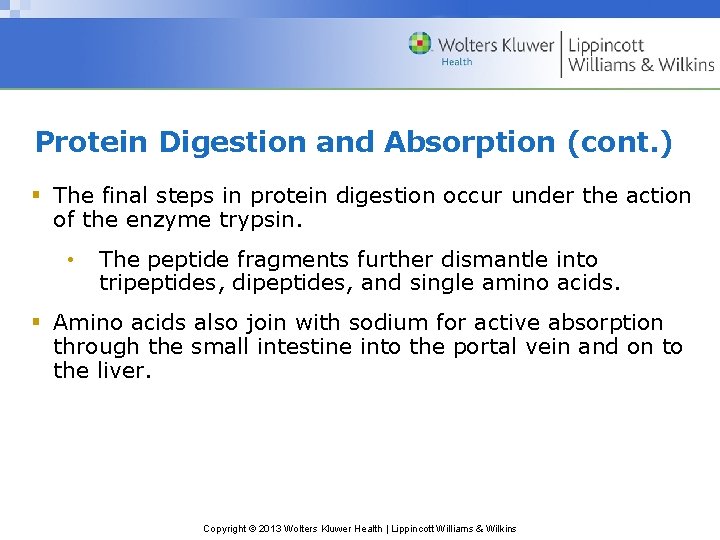 Wolters Kluwer Health | Lippincott Williams & Wilkins

Protein Digestion and Absorption (cont.)

▪ The final steps in protein digestion occur under the action of the enzyme trypsin.

• The peptide fragments further dismantle into tripeptides, dipeptides, and single amino acids.

▪ Amino acids also join with sodium for active absorption through the small intestine into the portal vein and on to the liver.

Copyright © 2013 Wolters Kluwer Health | Lippincott Williams & Wilkins